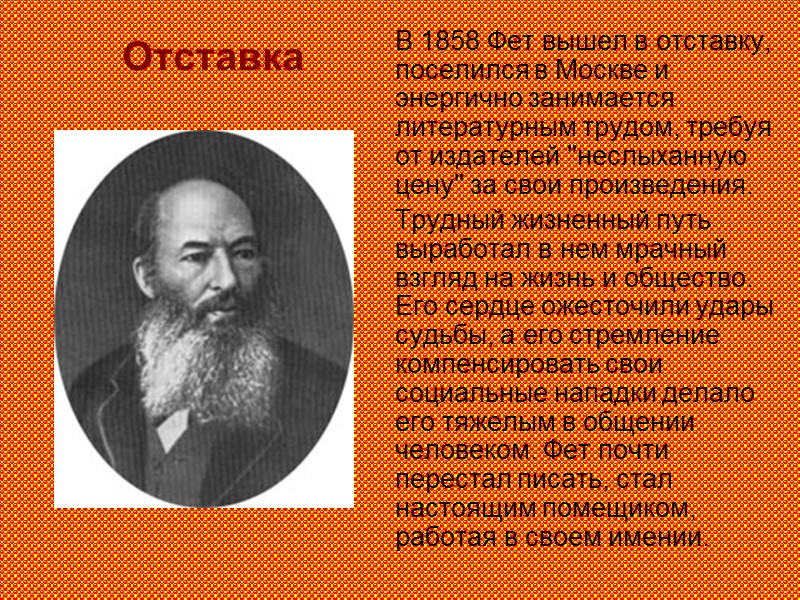 Отставка

В 1858 Фет вышел в отставку, поселился в Москве и энергично занимается литературным трудом, требуя от издателей "неслыханную цену" за свои произведения.

Трудный жизненный путь выработал в нем мрачный взгляд на жизнь и общество. Его сердце ожесточили удары судьбы, а его стремление компенсировать свои социальные нападки делало его тяжелым в общении человеком. Фет почти перестал писать, стал настоящим помещиком, работая в своем имении.